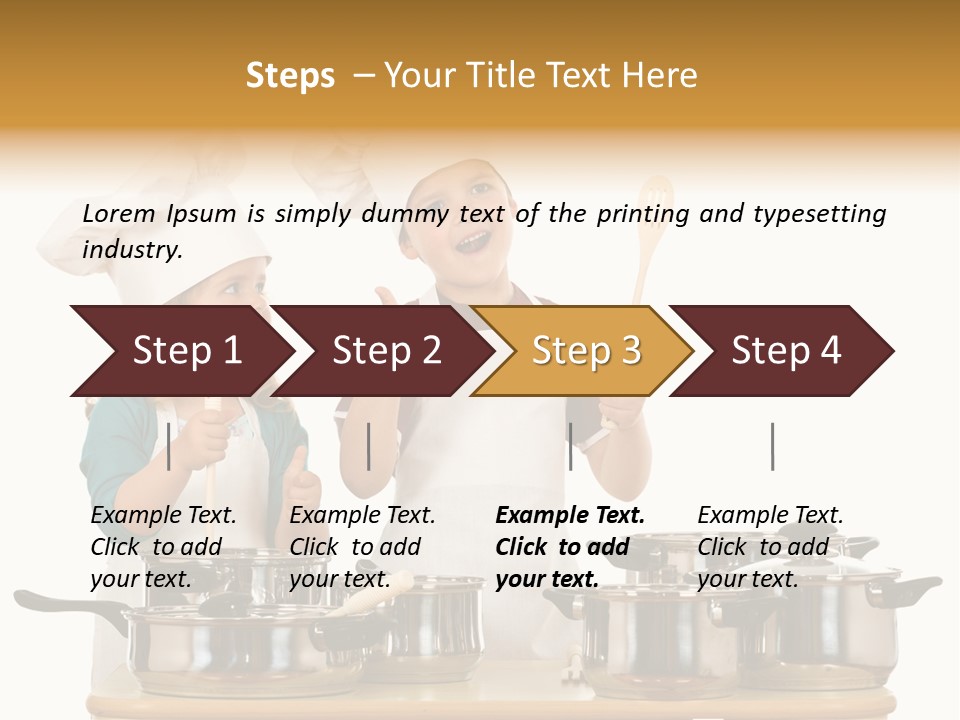 Steps – Your Title Text Here

Lorem Ipsum is simply dummy text of the printing and typesetting industry.

Step 1

Step 2

Step 3

Step 4

Example Text. Click to add your text.

Example Text. Click to add your text.

Example Text. Click to add your text.

Example Text. Click to add your text.